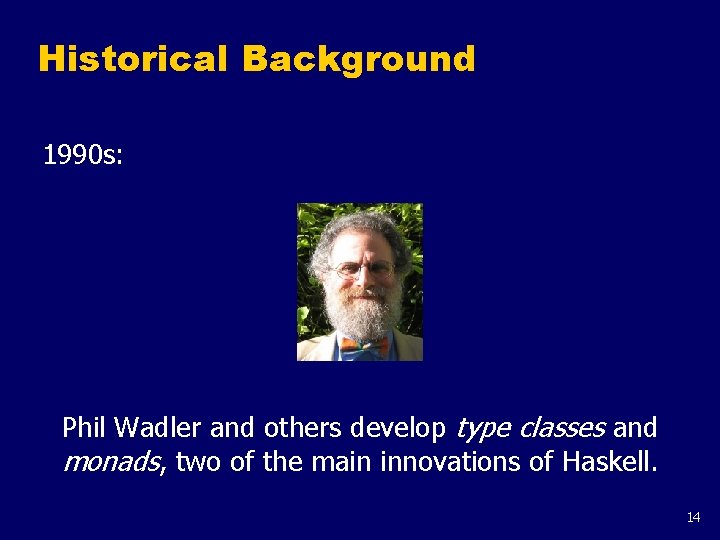 Historical Background

1990s:

Phil Wadler and others develop type classes and monads, two of the main innovations of Haskell.

14